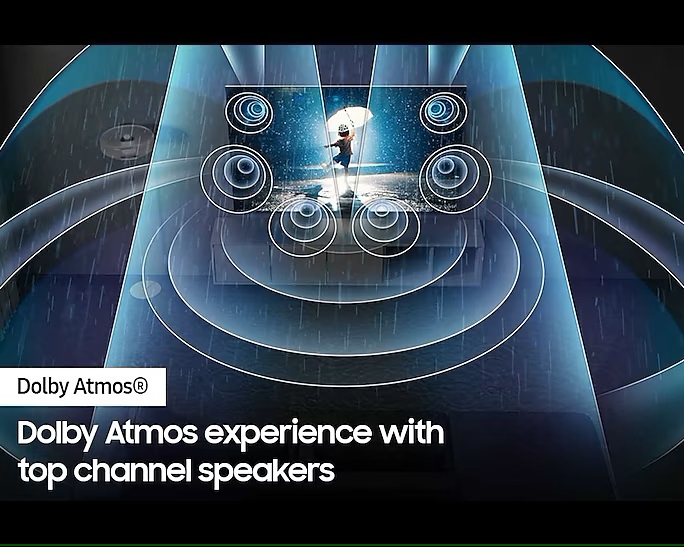 Dolby Atmos®

Dolby Atmos experience with top channel speakers